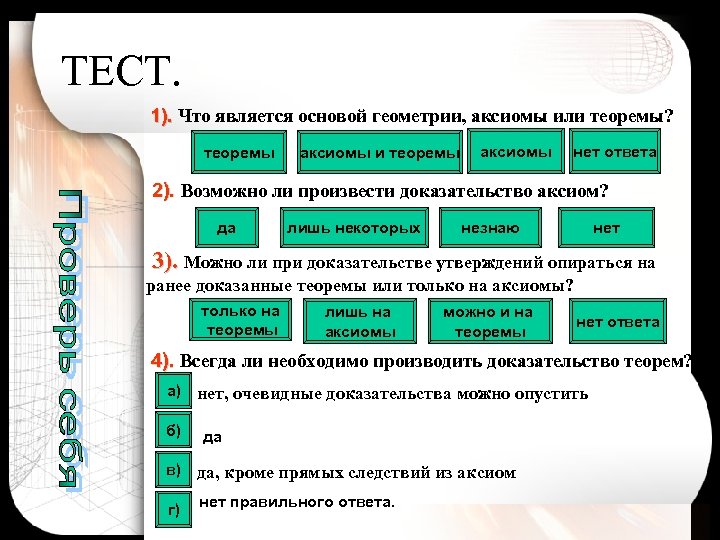 ТЕСТ.

Проверь себя

1). Что является основой геометрии, аксиомы или теоремы?

теоремы
аксиомы и теоремы
аксиомы
нет ответа

2). Возможно ли произвести доказательство аксиом?

да
лишь некоторых
незнаю
нет

3). Можно ли при доказательстве утверждений опираться на ранее доказанные теоремы или только на аксиомы?

только на теоремы
лишь на аксиомы
можно и на теоремы
нет ответа

4). Всегда ли необходимо производить доказательство теорем?

а) нет, очевидные доказательства можно опустить

б) да

в) да, кроме прямых следствий из аксиом

г) нет правильного ответа.